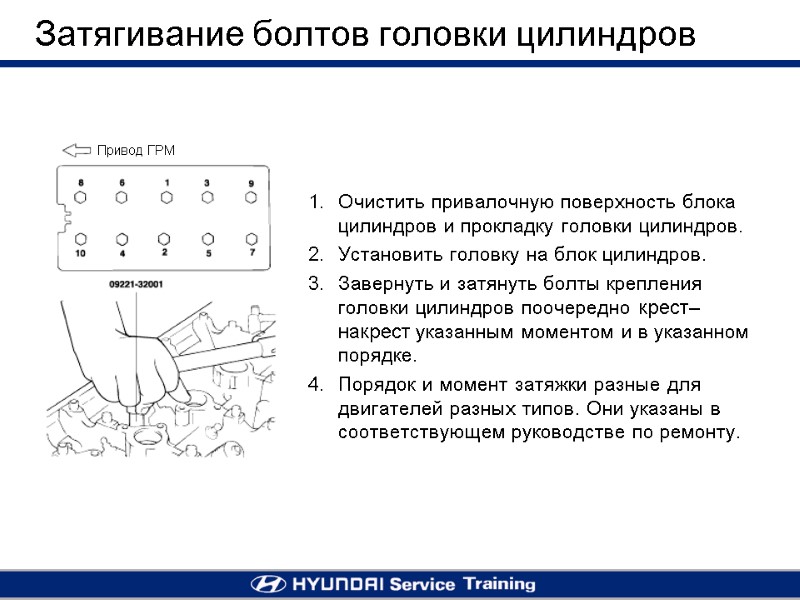 Затягивание болтов головки цилиндров

Привод ГРМ

8 6 1 3 9

10 4 2 5 7

09221-32001

1. Очистить привалочную поверхность блока цилиндров и прокладку головки цилиндров.
2. Установить головку на блок цилиндров.
3. Завернуть и затянуть болты крепления головки цилиндров поочередно крест–накрест указанным моментом и в указанном порядке.
4. Порядок и момент затяжки разные для двигателей разных типов. Они указаны в соответствующем руководстве по ремонту.

HYUNDAI Service Training